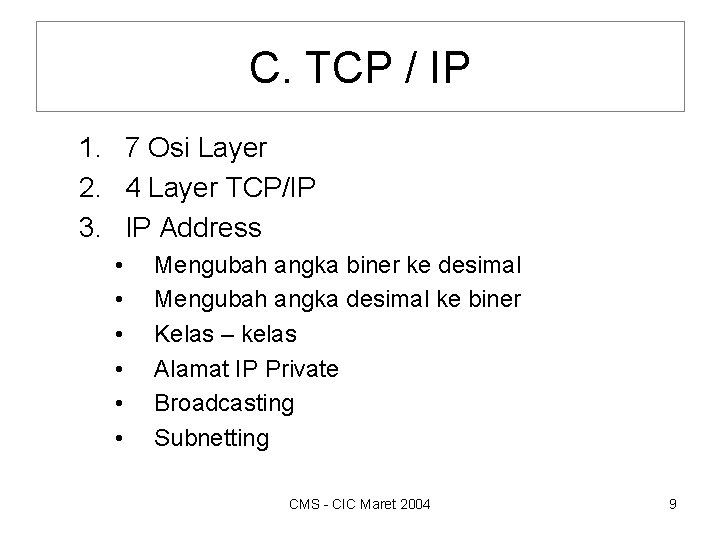 C. TCP / IP

1. 7 Osi Layer
2. 4 Layer TCP/IP
3. IP Address
   • Mengubah angka biner ke desimal
   • Mengubah angka desimal ke biner
   • Kelas – kelas
   • Alamat IP Private
   • Broadcasting
   • Subnetting

CMS - CIC Maret 2004

9